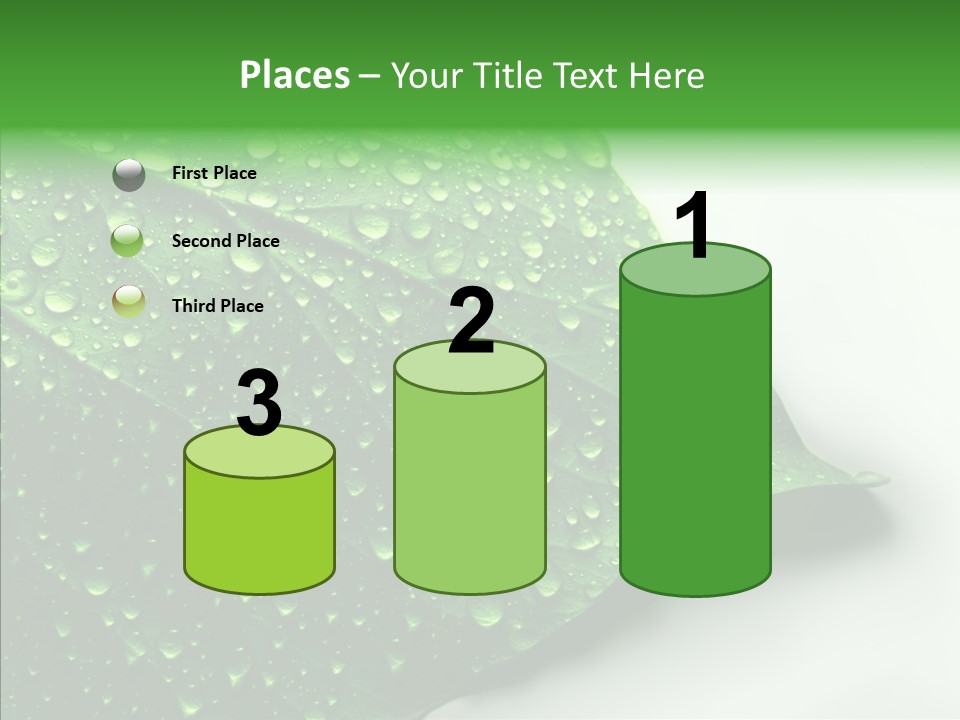 Places – Your Title Text Here

First Place

Second Place

Third Place

3

2

1